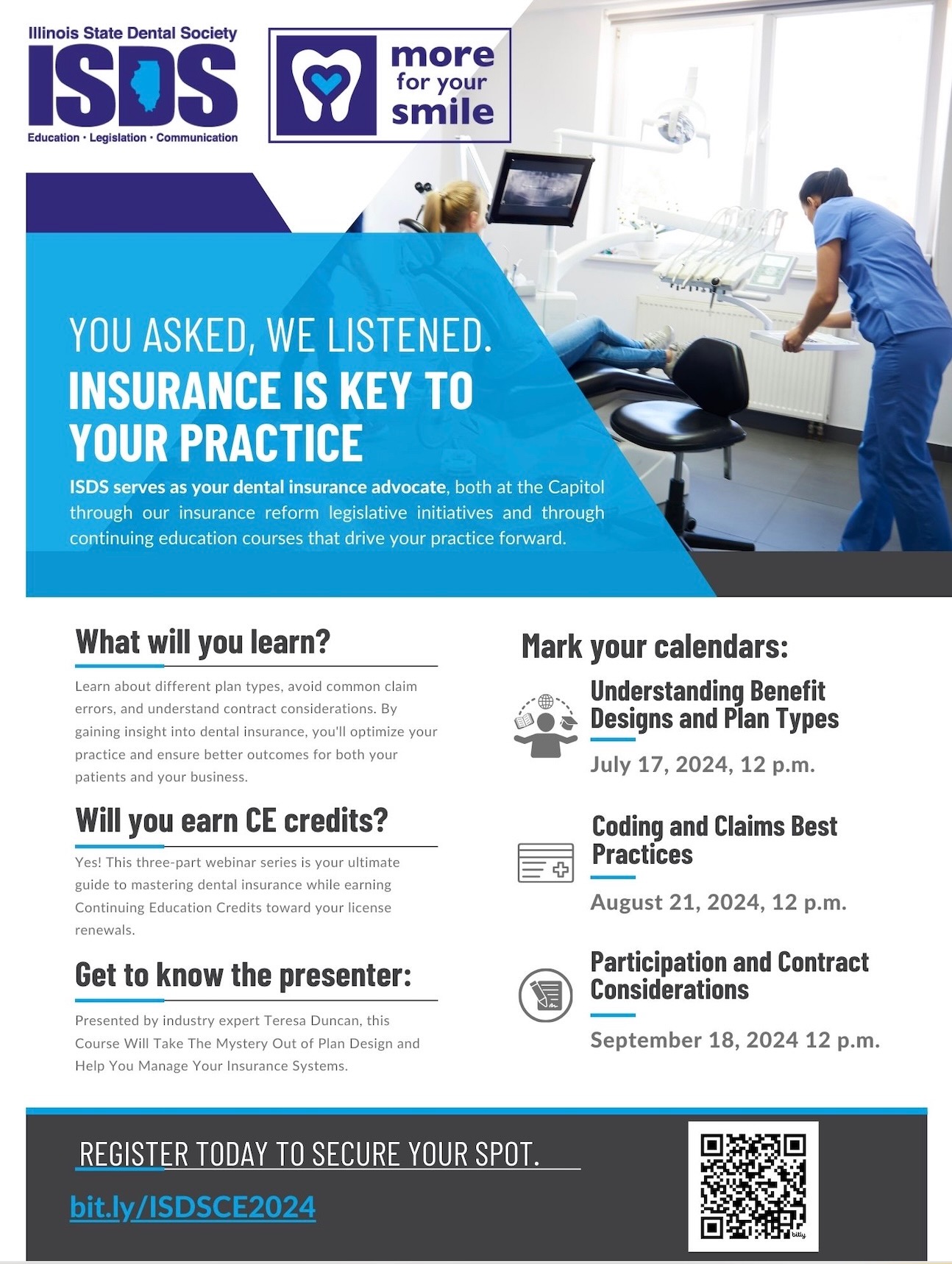 Illinois State Dental Society
ISDS
Education · Legislation · Communication

more for your smile

YOU ASKED, WE LISTENED.
INSURANCE IS KEY TO YOUR PRACTICE

ISDS serves as your dental insurance advocate, both at the Capitol through our insurance reform legislative initiatives and through continuing education courses that drive your practice forward.

What will you learn?

Learn about different plan types, avoid common claim errors, and understand contract considerations. By gaining insight into dental insurance, you'll optimize your practice and ensure better outcomes for both your patients and your business.

Will you earn CE credits?

Yes! This three-part webinar series is your ultimate guide to mastering dental insurance while earning Continuing Education Credits toward your license renewals.

Get to know the presenter:

Presented by industry expert Teresa Duncan, this Course Will Take The Mystery Out of Plan Design and Help You Manage Your Insurance Systems.

Mark your calendars:

Understanding Benefit Designs and Plan Types
July 17, 2024, 12 p.m.

Coding and Claims Best Practices
August 21, 2024, 12 p.m.

Participation and Contract Considerations
September 18, 2024 12 p.m.

REGISTER TODAY TO SECURE YOUR SPOT.

bit.ly/ISDSCE2024

bitly